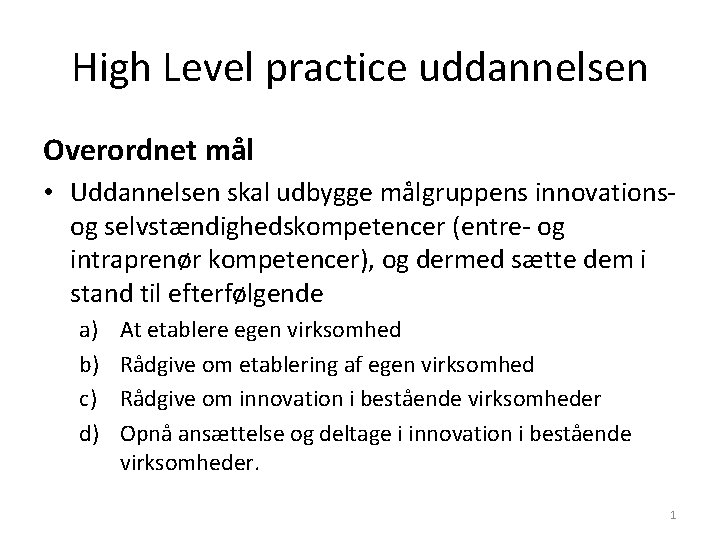 High Level practice uddannelsen

Overordnet mål

• Uddannelsen skal udbygge målgruppens innovations- og selvstændighedskompetencer (entre- og intraprenør kompetencer), og dermed sætte dem i stand til efterfølgende

a) At etablere egen virksomhed

b) Rådgive om etablering af egen virksomhed

c) Rådgive om innovation i bestående virksomheder

d) Opnå ansættelse og deltage i innovation i bestående virksomheder.

1